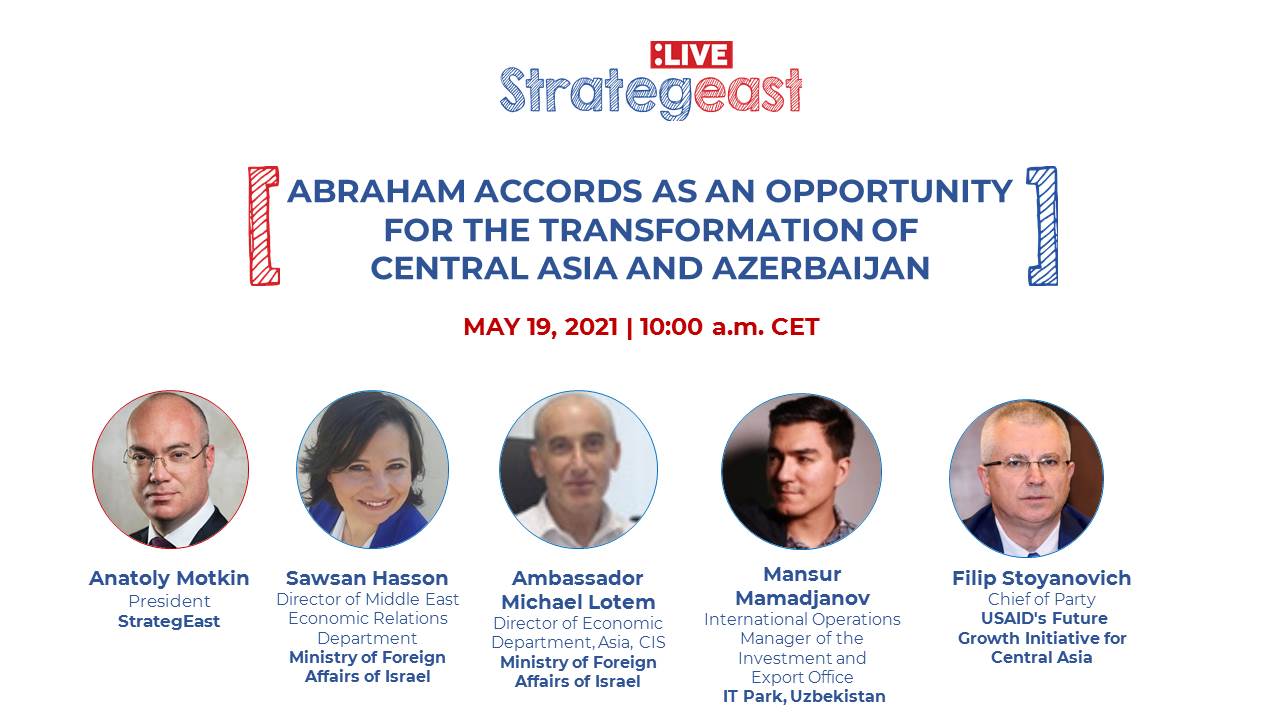 LIVE
Strategeast

ABRAHAM ACCORDS AS AN OPPORTUNITY FOR THE TRANSFORMATION OF CENTRAL ASIA AND AZERBAIJAN

MAY 19, 2021 | 10:00 a.m. CET

Anatoly Motkin
President
StrategEast

Sawsan Hasson
Director of Middle East Economic Relations Department
Ministry of Foreign Affairs of Israel

Ambassador Michael Lotem
Director of Economic Department, Asia, CIS
Ministry of Foreign Affairs of Israel

Mansur Mamadjanov
International Operations Manager of the Investment and Export Office
IT Park, Uzbekistan

Filip Stoyanovich
Chief of Party
USAID's Future Growth Initiative for Central Asia